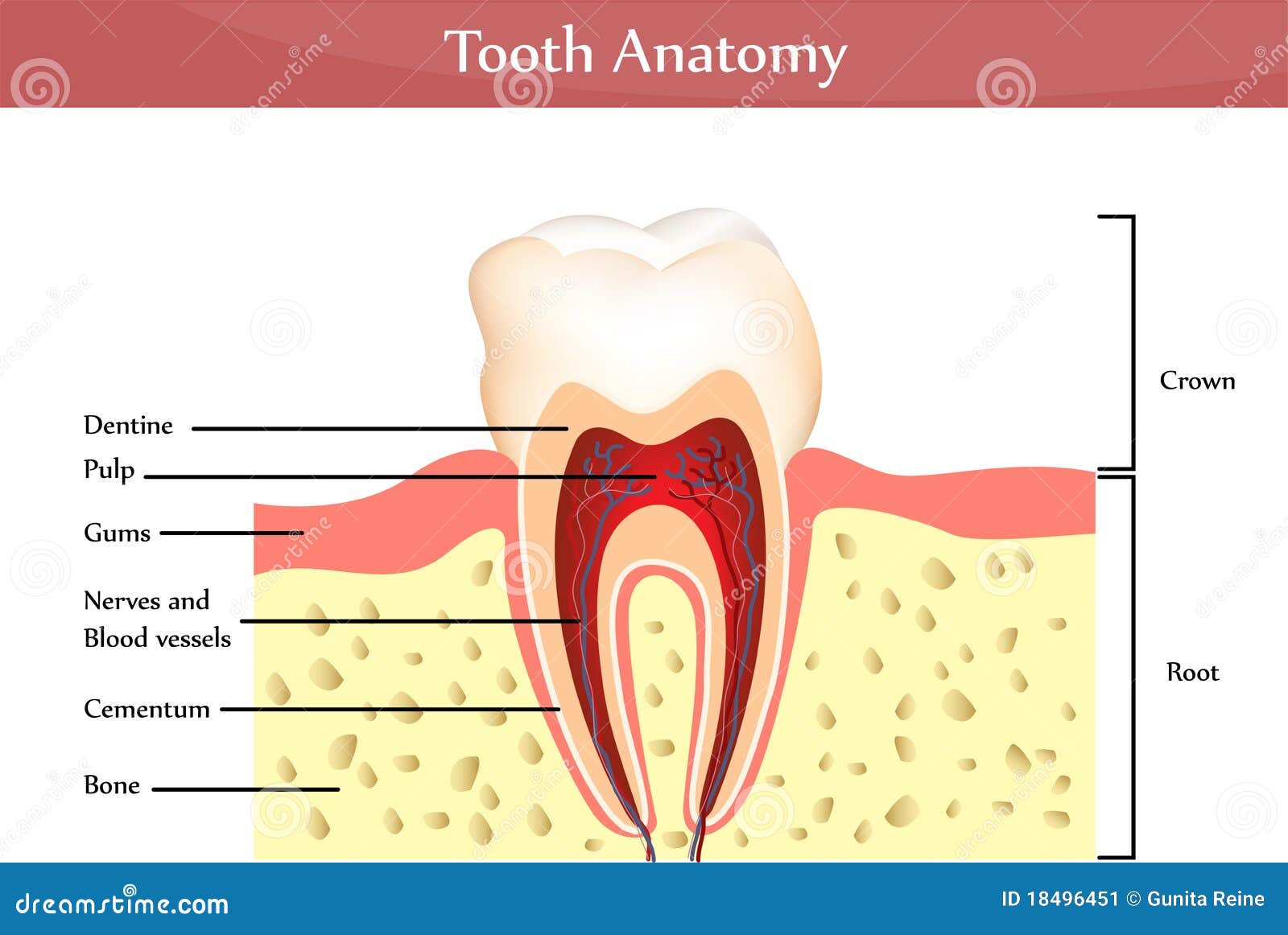 Tooth Anatomy

Dentine

Pulp

Gums

Nerves and Blood vessels

Cementum

Bone

Crown

Root

dreamstime.com

ID 18496451 © Gunita Reine